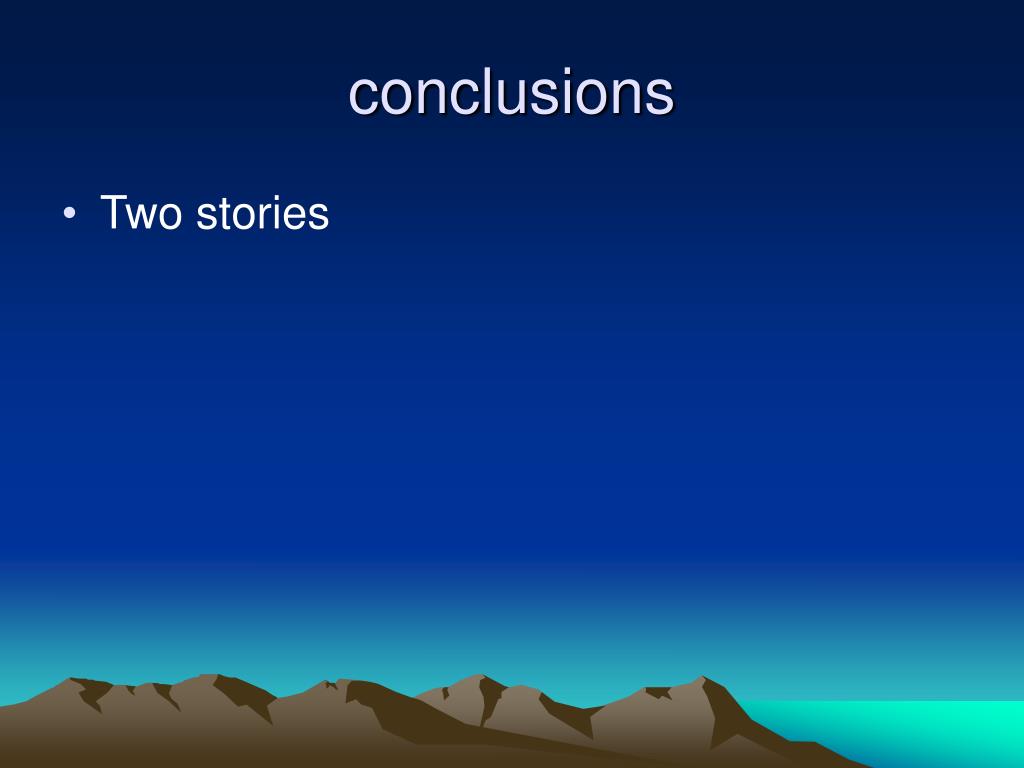 conclusions

• Two stories